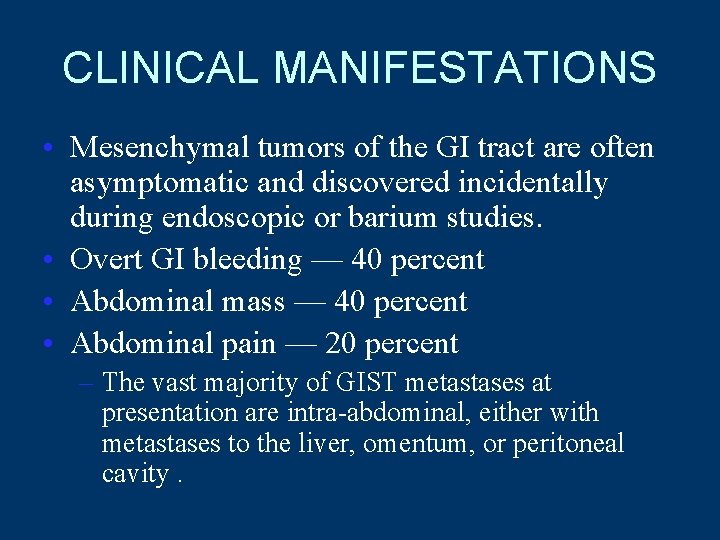 CLINICAL MANIFESTATIONS

• Mesenchymal tumors of the GI tract are often asymptomatic and discovered incidentally during endoscopic or barium studies.
• Overt GI bleeding — 40 percent
• Abdominal mass — 40 percent
• Abdominal pain — 20 percent
– The vast majority of GIST metastases at presentation are intra-abdominal, either with metastases to the liver, omentum, or peritoneal cavity .